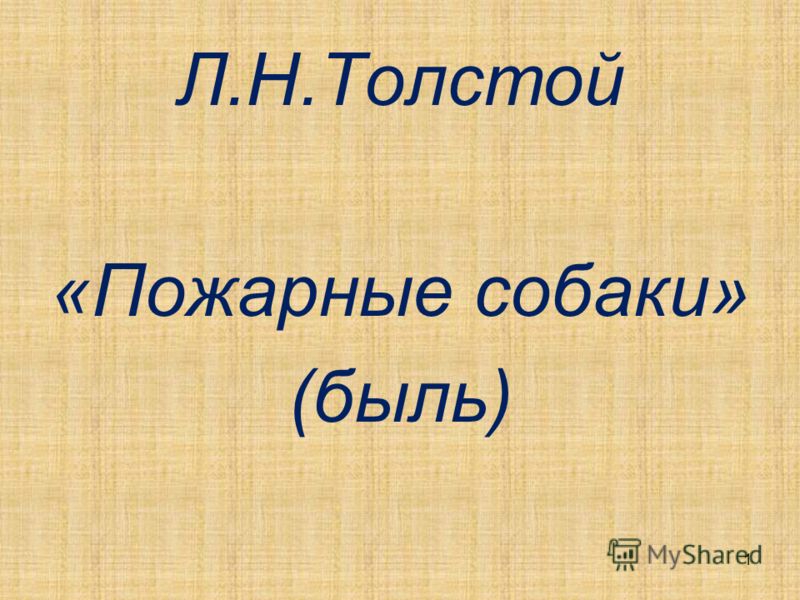 Л.Н.Толстой

«Пожарные собаки»
(быль)

MyShared
1